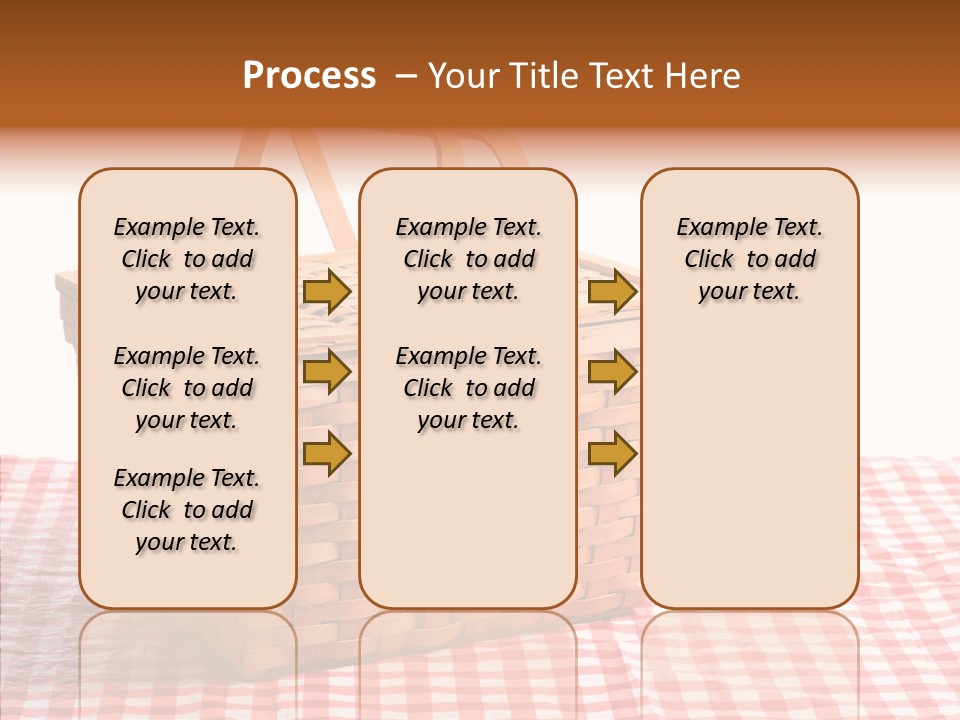 Process – Your Title Text Here

Example Text. Click to add your text.

Example Text. Click to add your text.

Example Text. Click to add your text.

Example Text. Click to add your text.

Example Text. Click to add your text.

Example Text. Click to add your text.